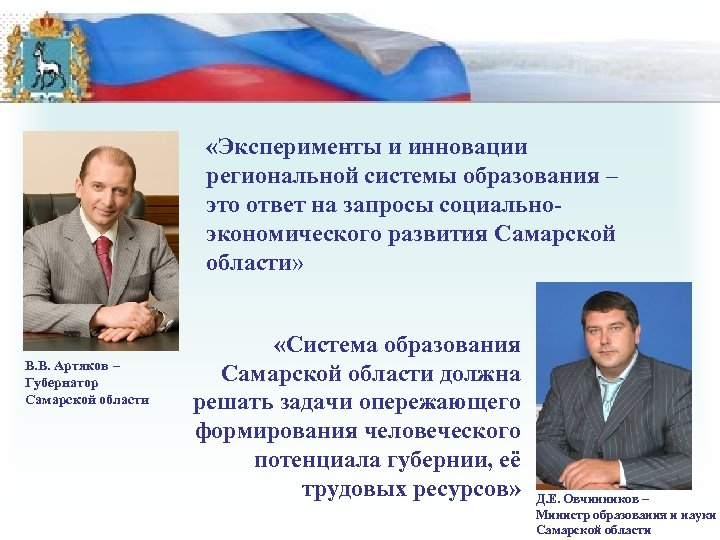 «Эксперименты и инновации региональной системы образования – это ответ на запросы социально-экономического развития Самарской области»

В.В. Артяков – Губернатор Самарской области

«Система образования Самарской области должна решать задачи опережающего формирования человеческого потенциала губернии, её трудовых ресурсов»

Д.Е. Овчинников – Министр образования и науки Самарской области